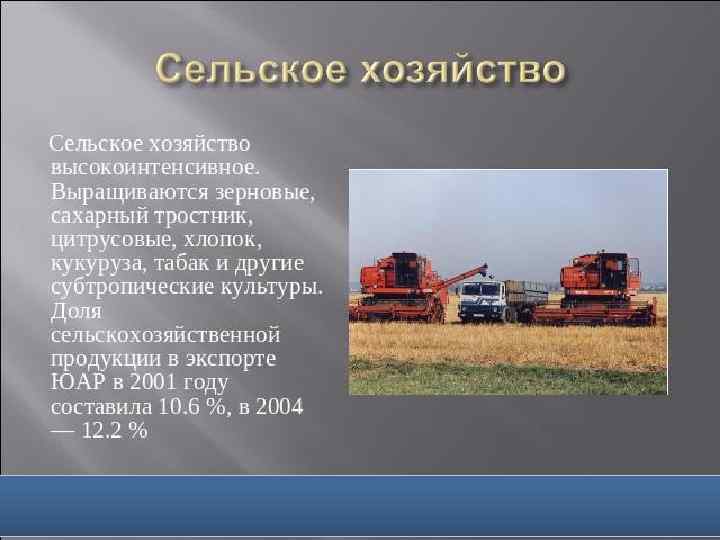 Сельское хозяйство

Сельское хозяйство высокоинтенсивное. Выращиваются зерновые, сахарный тростник, цитрусовые, хлопок, кукуруза, табак и другие субтропические культуры. Доля сельскохозяйственной продукции в экспорте ЮАР в 2001 году составила 10.6 %, в 2004 — 12.2 %